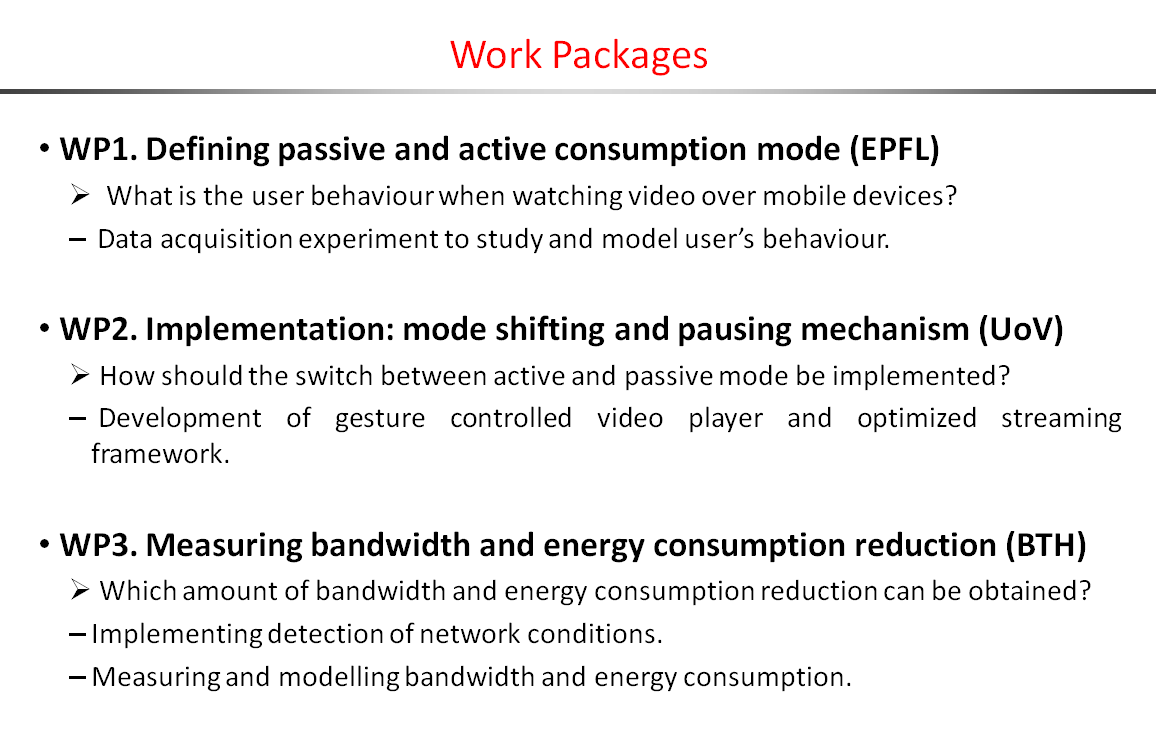 Work Packages

• WP1. Defining passive and active consumption mode (EPFL)

➢ What is the user behaviour when watching video over mobile devices?

– Data acquisition experiment to study and model user's behaviour.

• WP2. Implementation: mode shifting and pausing mechanism (UoV)

➢ How should the switch between active and passive mode be implemented?

– Development of gesture controlled video player and optimized streaming framework.

• WP3. Measuring bandwidth and energy consumption reduction (BTH)

➢ Which amount of bandwidth and energy consumption reduction can be obtained?

– Implementing detection of network conditions.

– Measuring and modelling bandwidth and energy consumption.